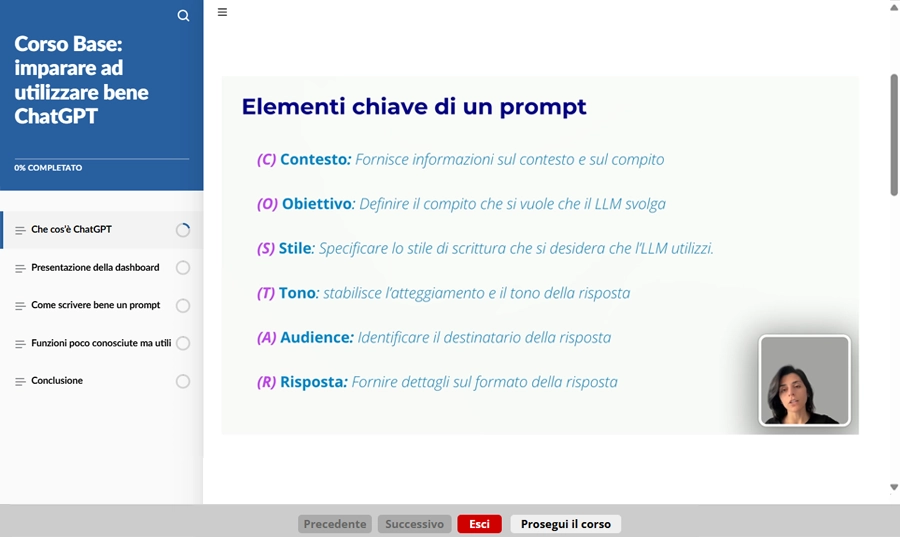 Corso Base: imparare ad utilizzare bene ChatGPT

0% COMPLETATO

Che cos'è ChatGPT

Presentazione della dashboard

Come scrivere bene un prompt

Funzioni poco conosciute ma utili

Conclusione

Elementi chiave di un prompt

(C) Contesto: Fornisce informazioni sul contesto e sul compito

(O) Obiettivo: Definire il compito che si vuole che il LLM svolga

(S) Stile: Specificare lo stile di scrittura che si desidera che l'LLM utilizzi.

(T) Tono: stabilisce l'atteggiamento e il tono della risposta

(A) Audience: Identificare il destinatario della risposta

(R) Risposta: Fornire dettagli sul formato della risposta

Precedente Successivo Esci Prosegui il corso